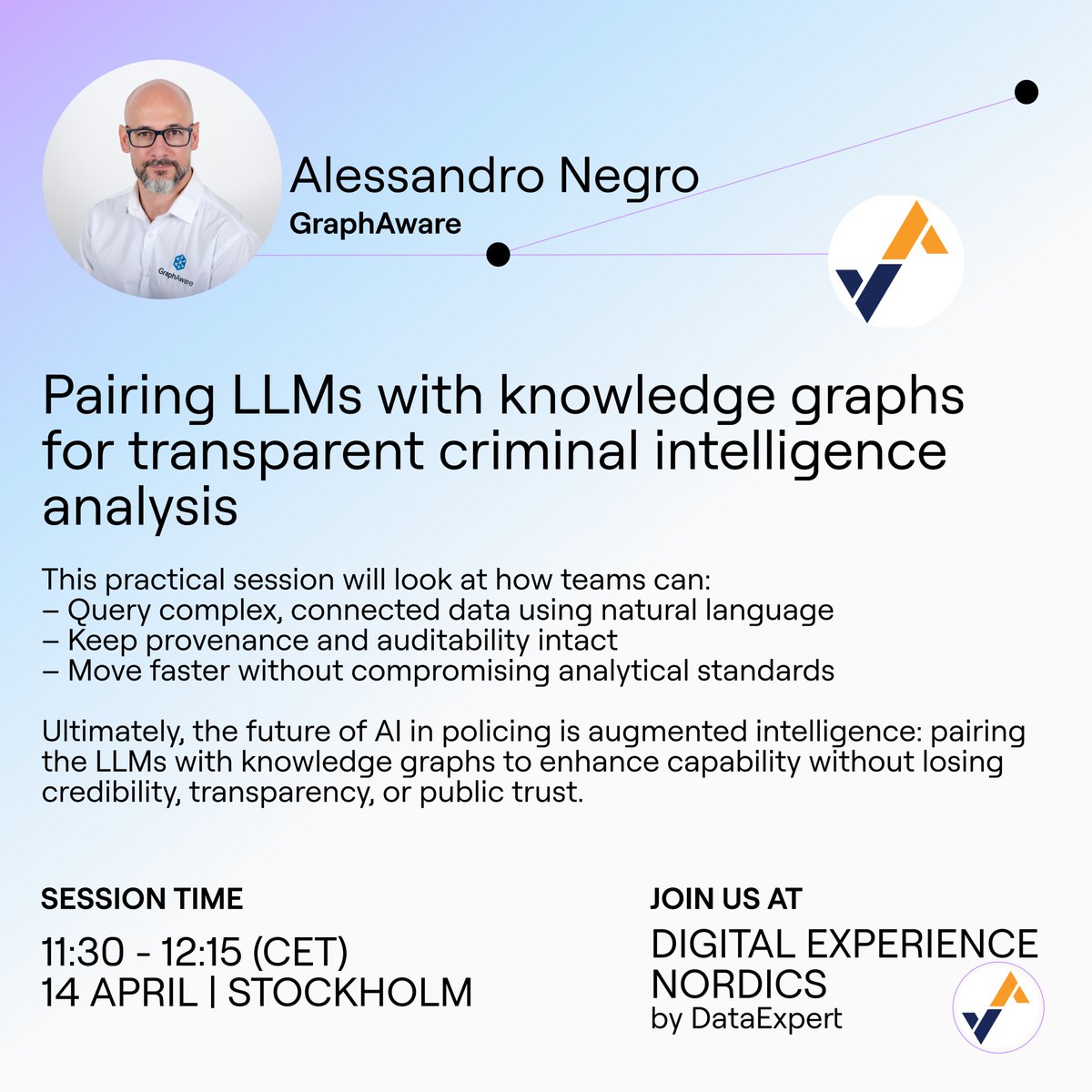 GraphAware

Alessandro Negro
GraphAware

Pairing LLMs with knowledge graphs for transparent criminal intelligence analysis

This practical session will look at how teams can:
– Query complex, connected data using natural language
– Keep provenance and auditability intact
– Move faster without compromising analytical standards

Ultimately, the future of AI in policing is augmented intelligence: pairing the LLMs with knowledge graphs to enhance capability without losing credibility, transparency, or public trust.

SESSION TIME
11:30 - 12:15 (CET)
14 APRIL | STOCKHOLM

JOIN US AT
DIGITAL EXPERIENCE NORDICS
by DataExpert